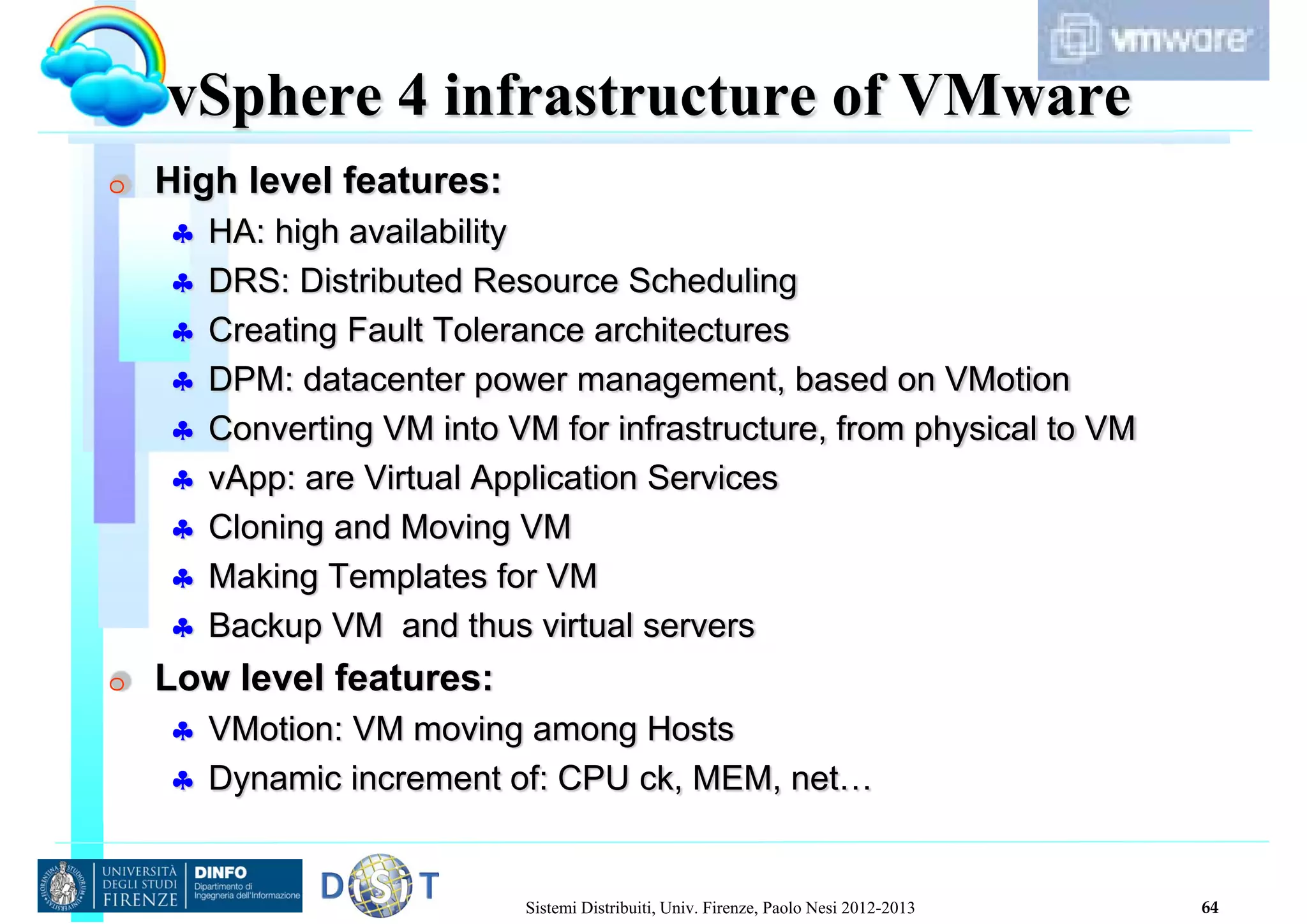 vmware

vSphere 4 infrastructure of VMware

High level features:

HA: high availability

DRS: Distributed Resource Scheduling

Creating Fault Tolerance architectures

DPM: datacenter power management, based on VMotion

Converting VM into VM for infrastructure, from physical to VM

vApp: are Virtual Application Services

Cloning and Moving VM

Making Templates for VM

Backup VM and thus virtual servers

Low level features:

VMotion: VM moving among Hosts

Dynamic increment of: CPU ck, MEM, net…

UNIVERSITÀ DEGLI STUDI FIRENZE DINFO Dipartimento di Ingegneria dell'Informazione

DISIT

Sistemi Distribuiti, Univ. Firenze, Paolo Nesi 2012-2013

64